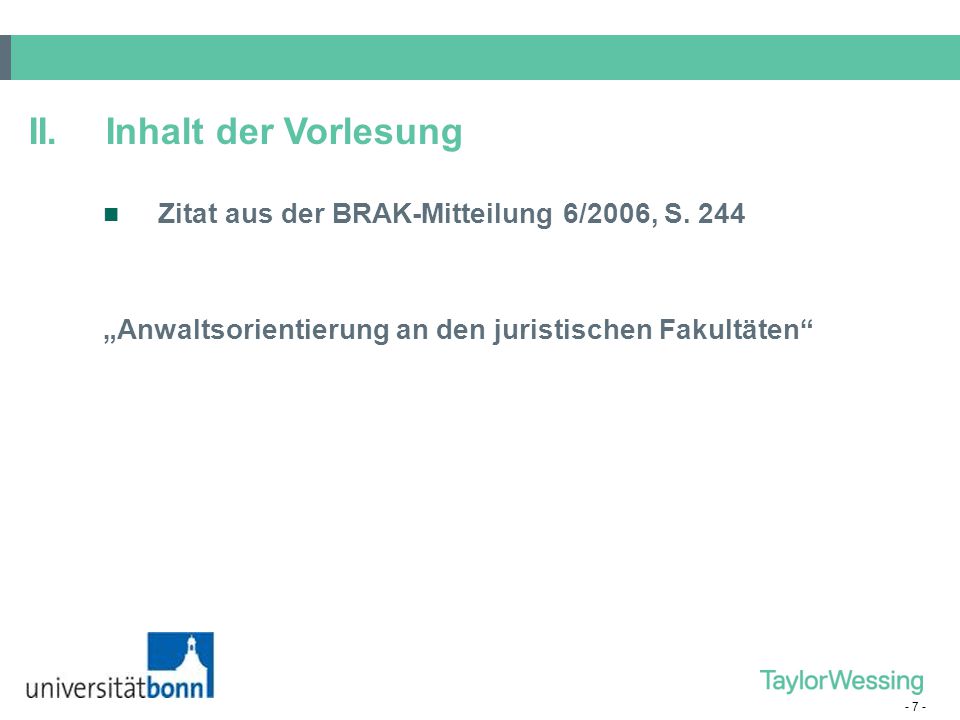 II. Inhalt der Vorlesung

Zitat aus der BRAK-Mitteilung 6/2006, S. 244

„Anwaltsorientierung an den juristischen Fakultäten“

universitätbonn

TaylorWessing

- 7 -